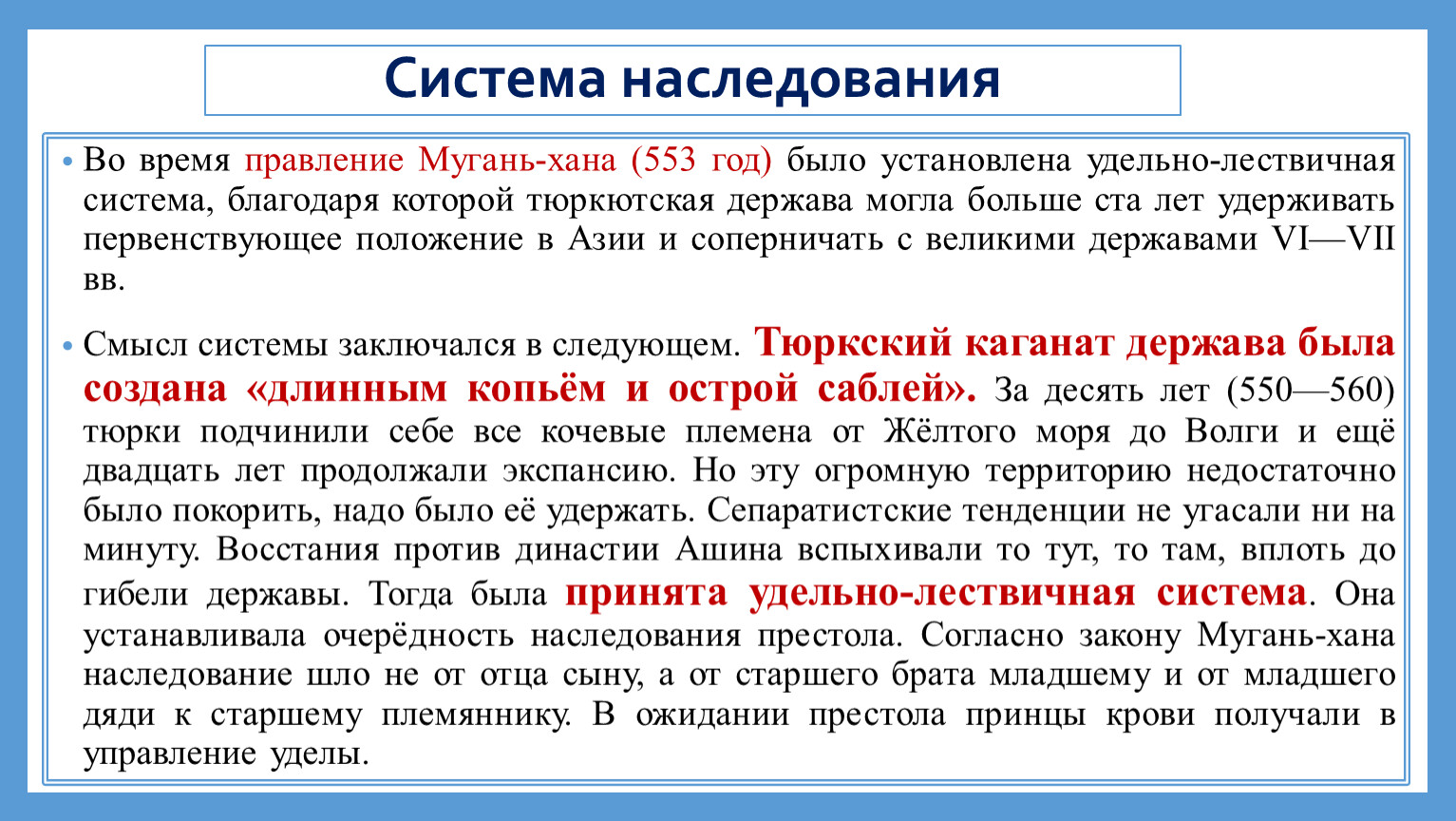 Система наследования

• Во время правление Мугань-хана (553 год) было установлена удельно-лествичная система, благодаря которой тюркютская держава могла больше ста лет удерживать первенствующее положение в Азии и соперничать с великими державами VI—VII вв.

• Смысл системы заключался в следующем. Тюркский каганат держава была создана «длинным копьём и острой саблей». За десять лет (550—560) тюрки подчинили себе все кочевые племена от Жёлтого моря до Волги и ещё двадцать лет продолжали экспансию. Но эту огромную территорию недостаточно было покорить, надо было её удержать. Сепаратистские тенденции не угасали ни на минуту. Восстания против династии Ашина вспыхивали то тут, то там, вплоть до гибели державы. Тогда была принята удельно-лествичная система. Она устанавливала очерёдность наследования престола. Согласно закону Мугань-хана наследование шло не от отца сыну, а от старшего брата младшему и от младшего дяди к старшему племяннику. В ожидании престола принцы крови получали в управление уделы.